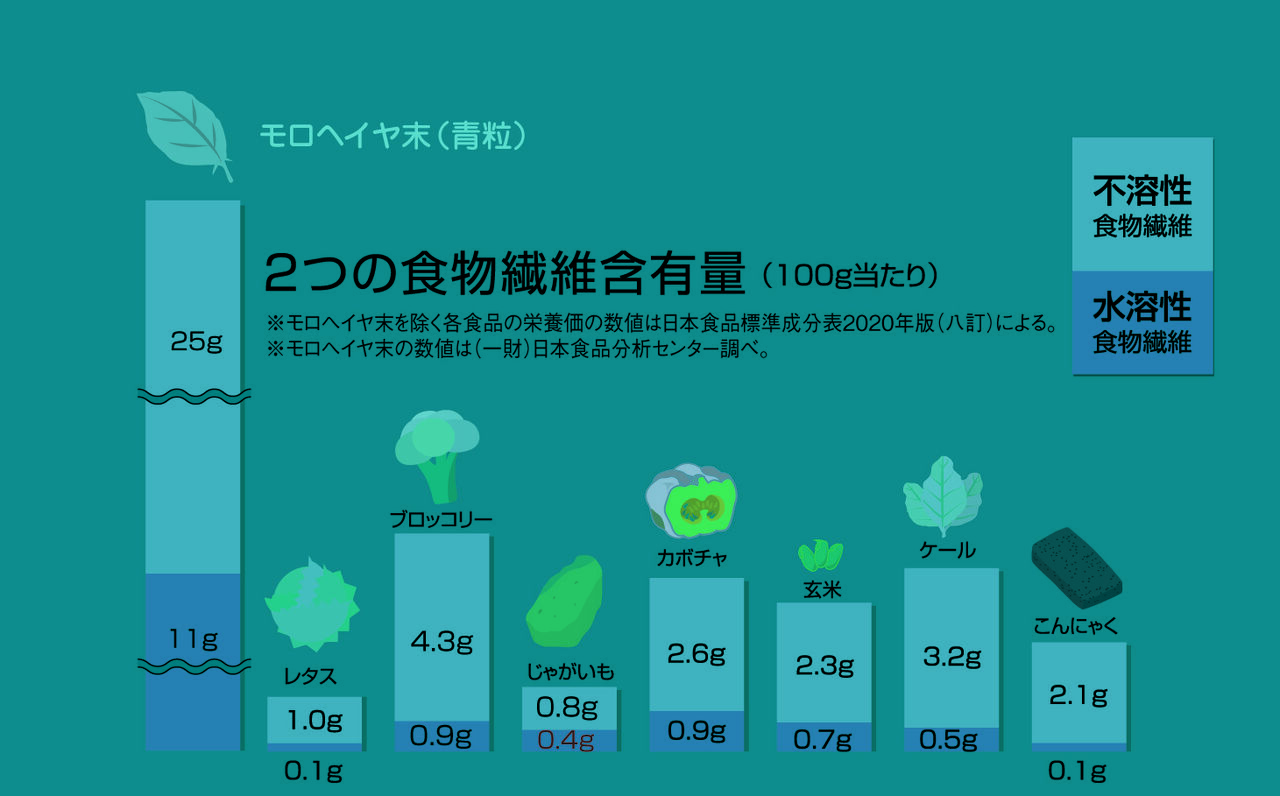 モロヘイヤ末（青粒）

不溶性
食物繊維

水溶性
食物繊維

2つの食物繊維含有量（100g当たり）
※モロヘイヤ末を除く各食品の栄養価の数値は日本食品標準成分表2020年版（八訂）による。
※モロヘイヤ末の数値は（一財）日本食品分析センター調べ。

25g
11g

レタス
1.0g
0.1g

ブロッコリー
4.3g
0.9g

じゃがいも
0.8g
0.4g

カボチャ
2.6g
0.9g

玄米
2.3g
0.7g

ケール
3.2g
0.5g

こんにゃく
2.1g
0.1g